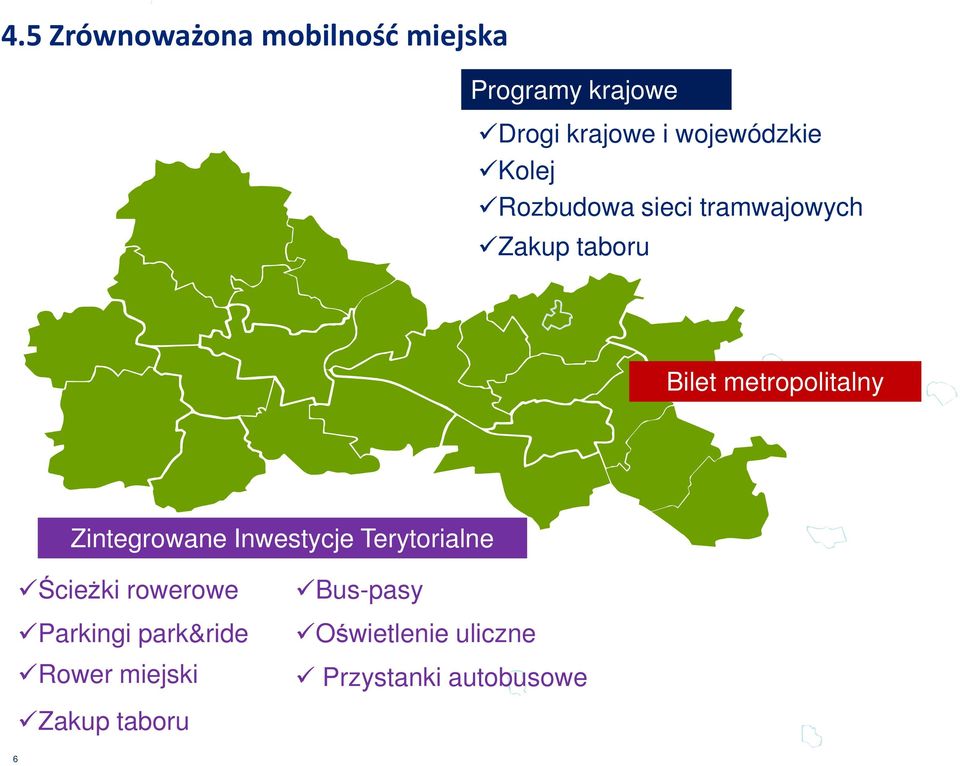 4.5 Zrównoważona mobilność miejska

Programy krajowe

✓Drogi krajowe i wojewódzkie
✓Kolej
✓Rozbudowa sieci tramwajowych
✓Zakup taboru

Bilet metropolitalny

Zintegrowane Inwestycje Terytorialne

✓Ścieżki rowerowe
✓Parkingi park&ride
✓Rower miejski
✓Zakup taboru

✓Bus-pasy
✓Oświetlenie uliczne
✓ Przystanki autobusowe

6